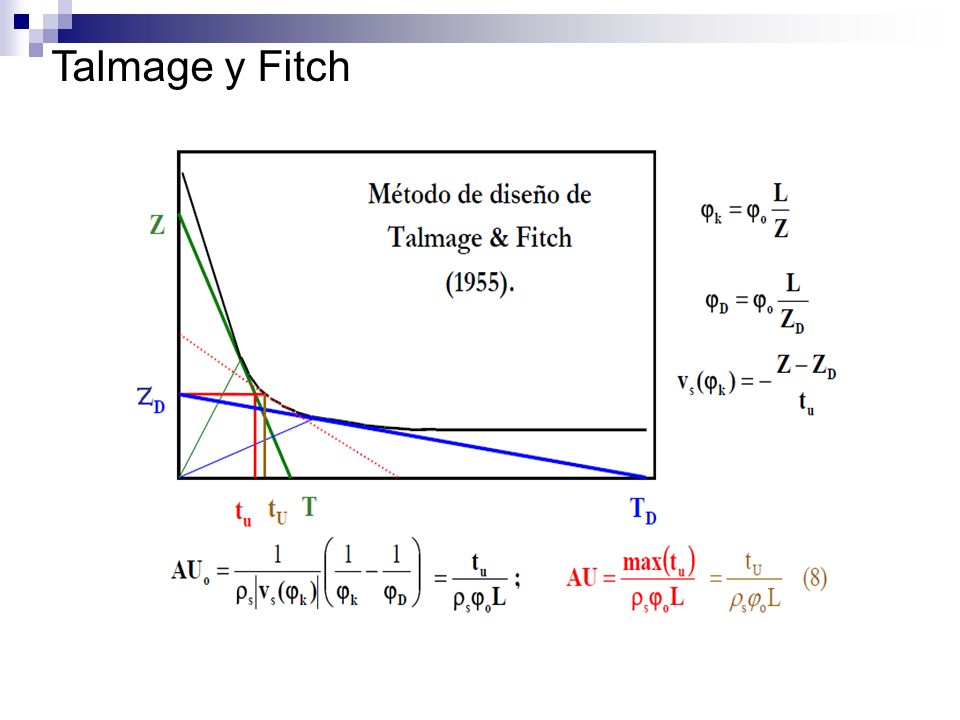 Talmage y Fitch

Método de diseño de Talmage & Fitch (1955).

Z

$Z_D$

$t_u$ $t_U$ T

$T_D$

$\varphi_k = \varphi_o \frac{L}{Z}$

$\varphi_D = \varphi_o \frac{L}{Z_D}$

$v_s(\varphi_k) = -\frac{Z - Z_D}{t_u}$

$AU_o = \frac{1}{\rho_s |v_s(\varphi_k)|}\left(\frac{1}{\varphi_k} - \frac{1}{\varphi_D}\right) = \frac{t_u}{\rho_s \varphi_o L}$ ;

$AU = \frac{\max(t_u)}{\rho_s \varphi_o L} = \frac{t_U}{\rho_s \varphi_o L}$ (8)